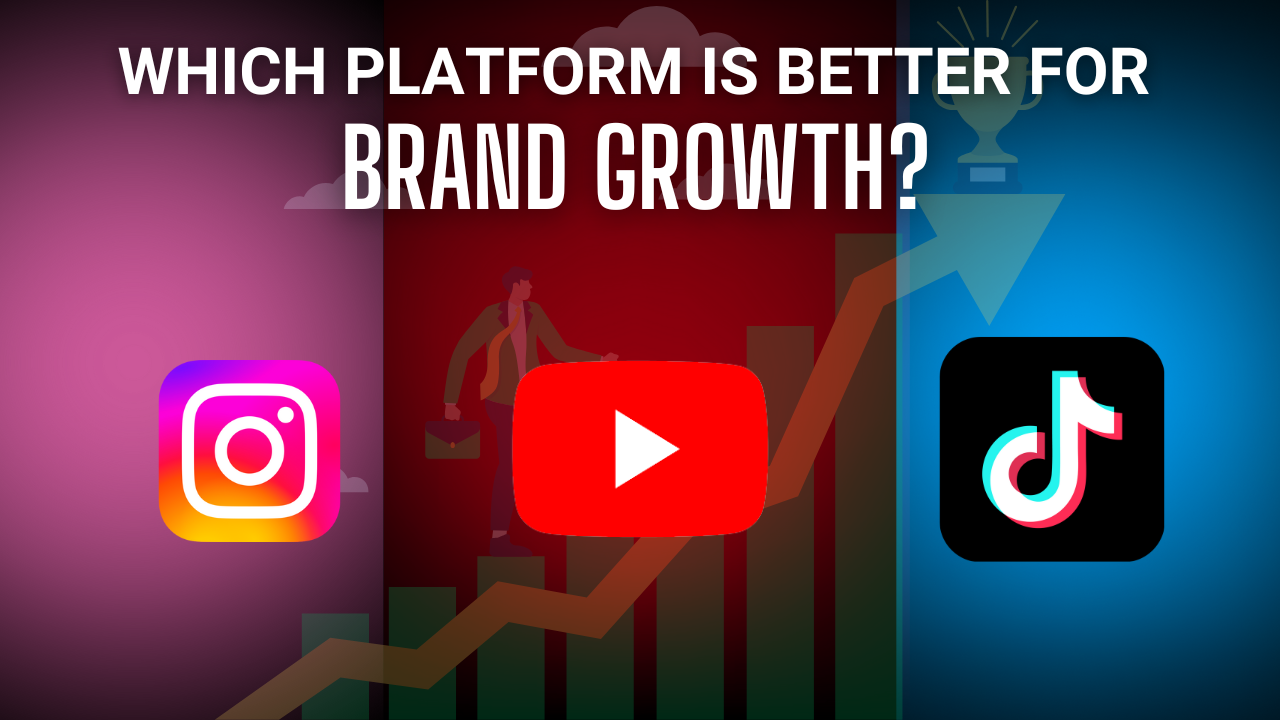 WHICH PLATFORM IS BETTER FOR
BRAND GROWTH?